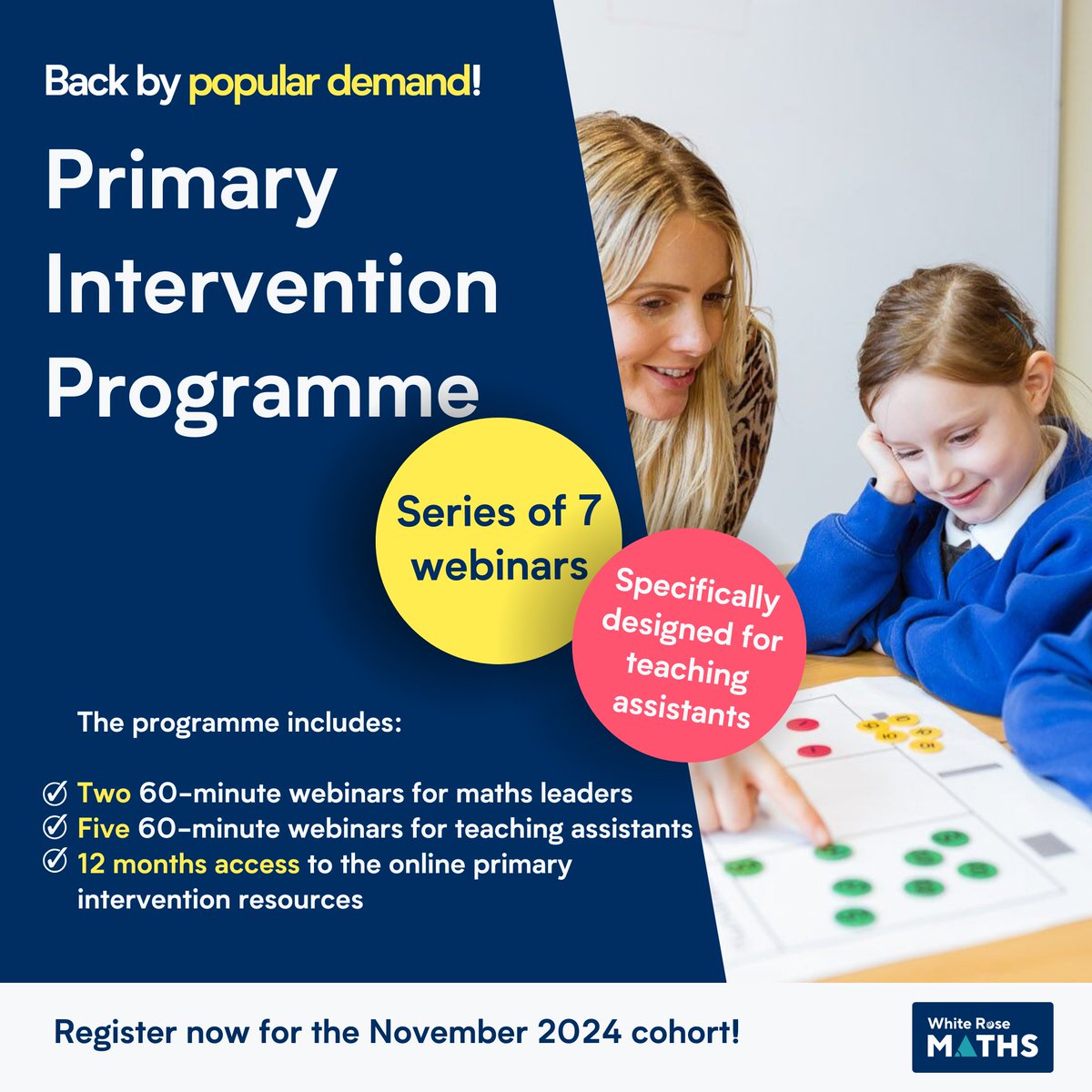 Back by popular demand!

Primary Intervention Programme

Series of 7 webinars

Specifically designed for teaching assistants

The programme includes:

Two 60-minute webinars for maths leaders
Five 60-minute webinars for teaching assistants
12 months access to the online primary intervention resources

Register now for the November 2024 cohort!

White Rose MATHS